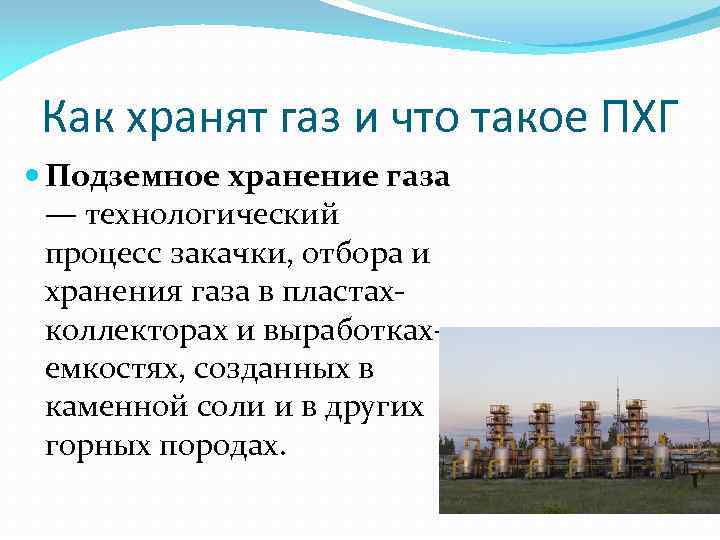 Как хранят газ и что такое ПХГ

Подземное хранение газа — технологический процесс закачки, отбора и хранения газа в пластах-коллекторах и выработках-емкостях, созданных в каменной соли и в других горных породах.